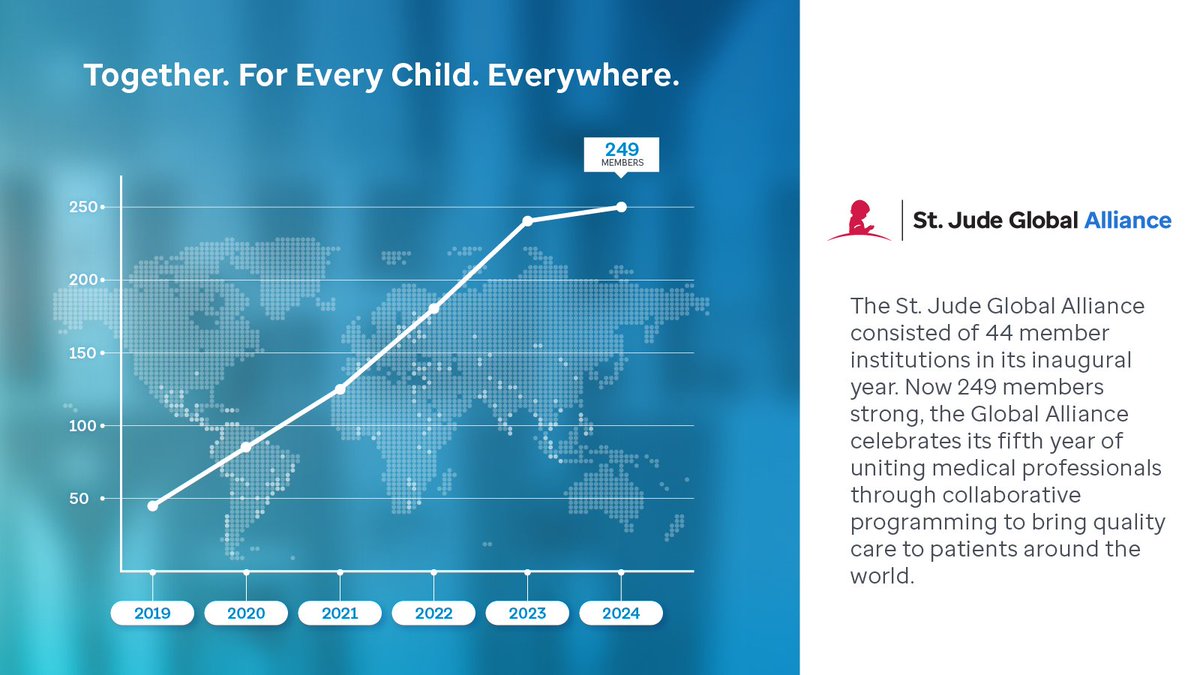 Together. For Every Child. Everywhere.

249
MEMBERS

250
200
150
100
50

2019
2020
2021
2022
2023
2024

St. Jude Global Alliance

The St. Jude Global Alliance consisted of 44 member institutions in its inaugural year. Now 249 members strong, the Global Alliance celebrates its fifth year of uniting medical professionals through collaborative programming to bring quality care to patients around the world.